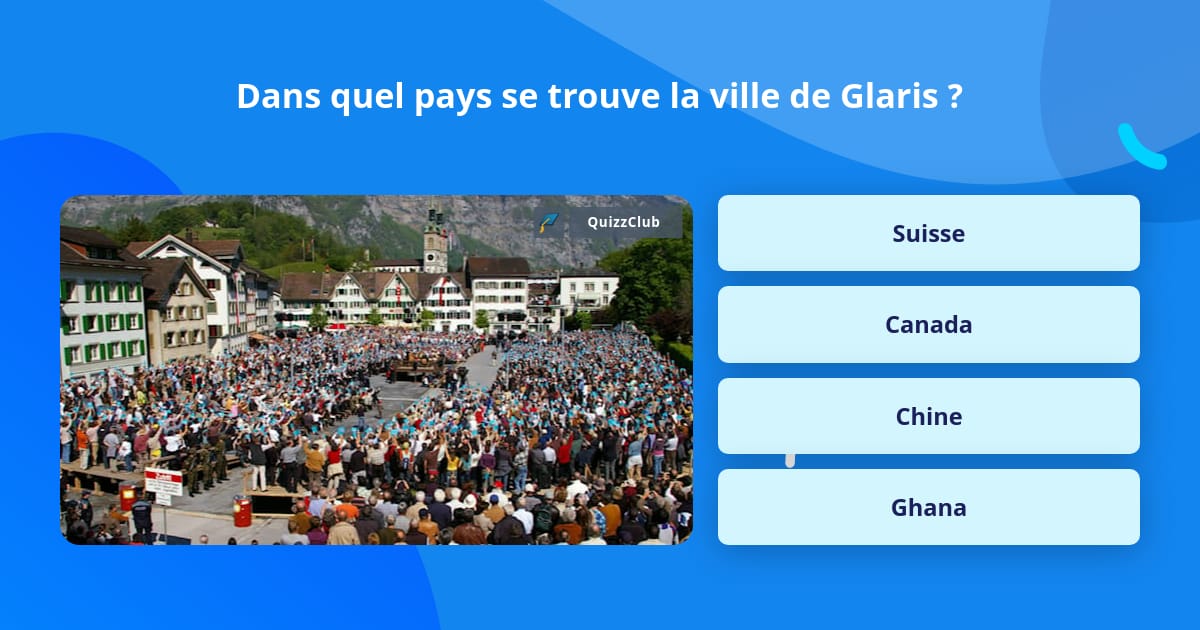 Dans quel pays se trouve la ville de Glaris ?

QuizzClub

Suisse

Canada

Chine

Ghana